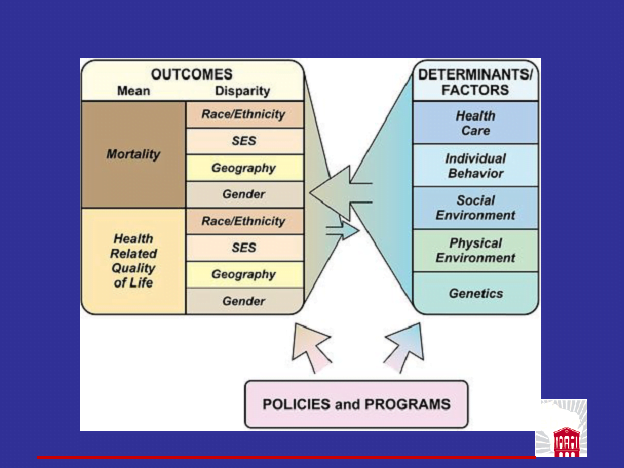 OUTCOMES
Mean
Disparity

Mortality
Race/Ethnicity
SES
Geography
Gender

Health Related Quality of Life
Race/Ethnicity
SES
Geography
Gender

DETERMINANTS/ FACTORS
Health Care
Individual Behavior
Social Environment
Physical Environment
Genetics

POLICIES and PROGRAMS